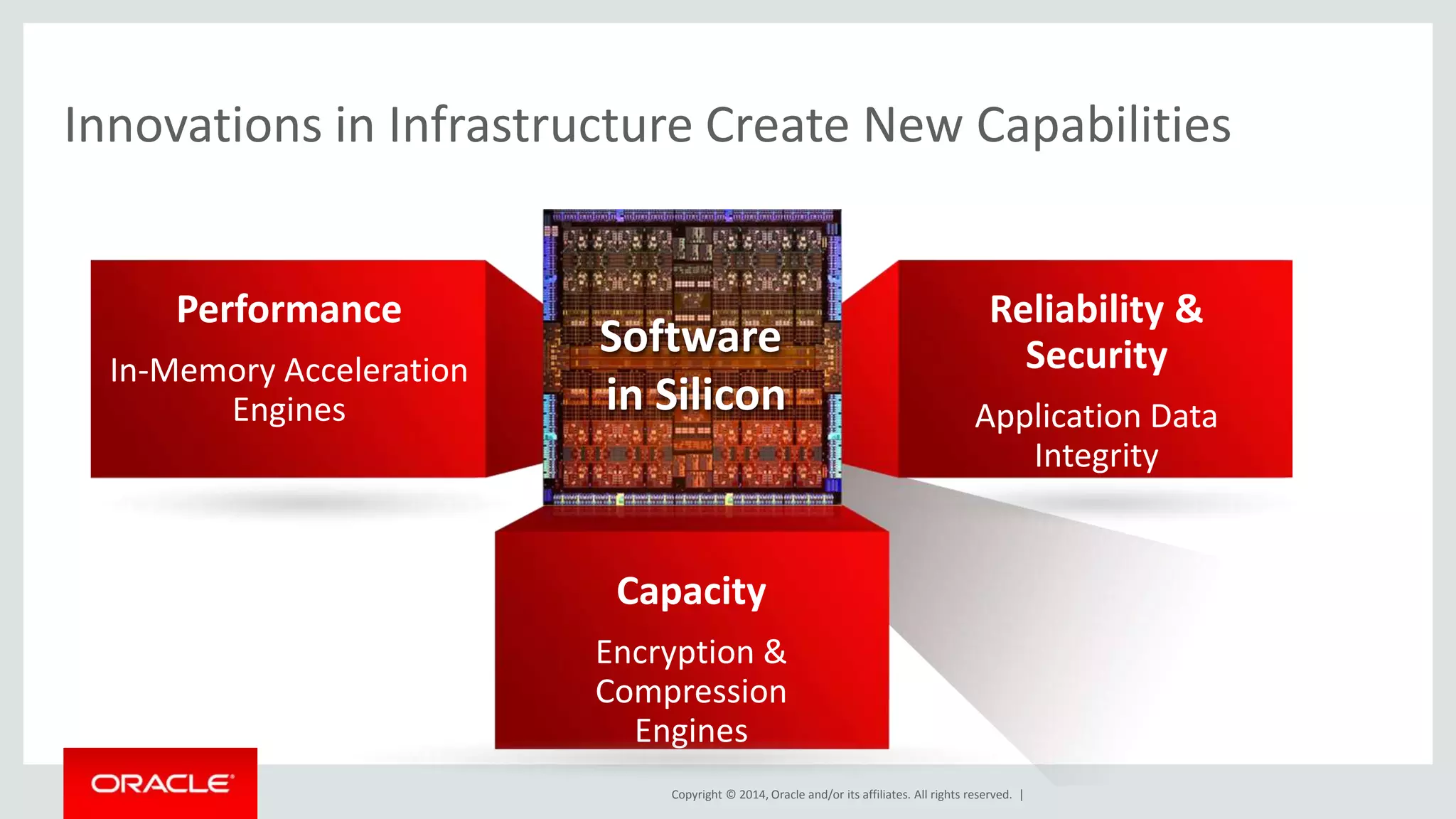 Innovations in Infrastructure Create New Capabilities

Performance

In-Memory Acceleration Engines

Software in Silicon

Reliability & Security

Application Data Integrity

Capacity

Encryption & Compression Engines

ORACLE

Copyright © 2014, Oracle and/or its affiliates. All rights reserved. |